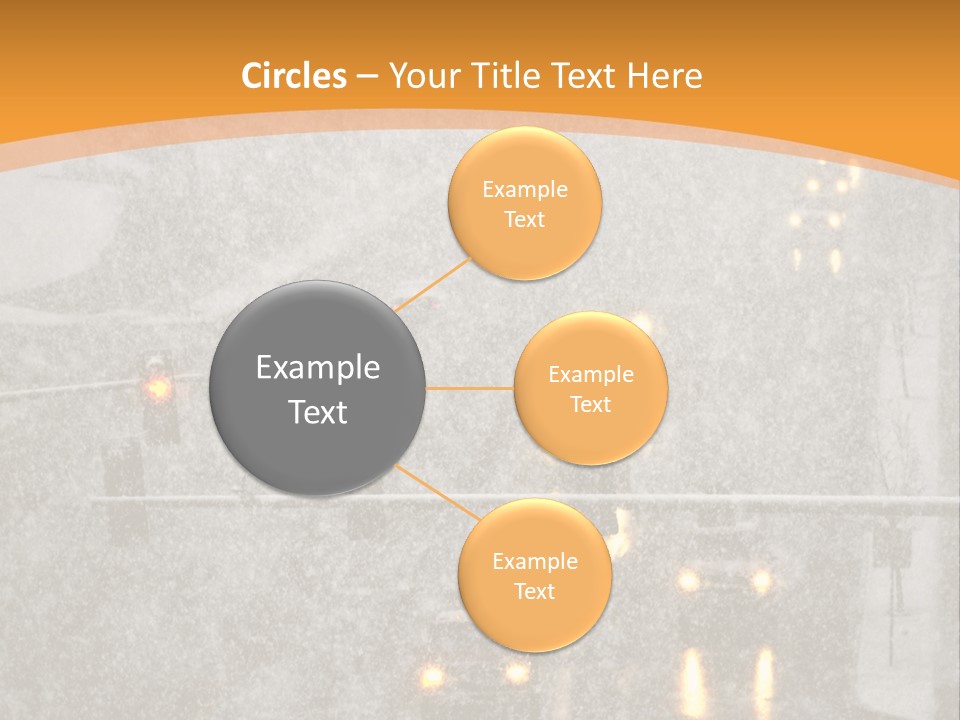 Circles – Your Title Text Here

Example Text

Example Text

Example Text

Example Text